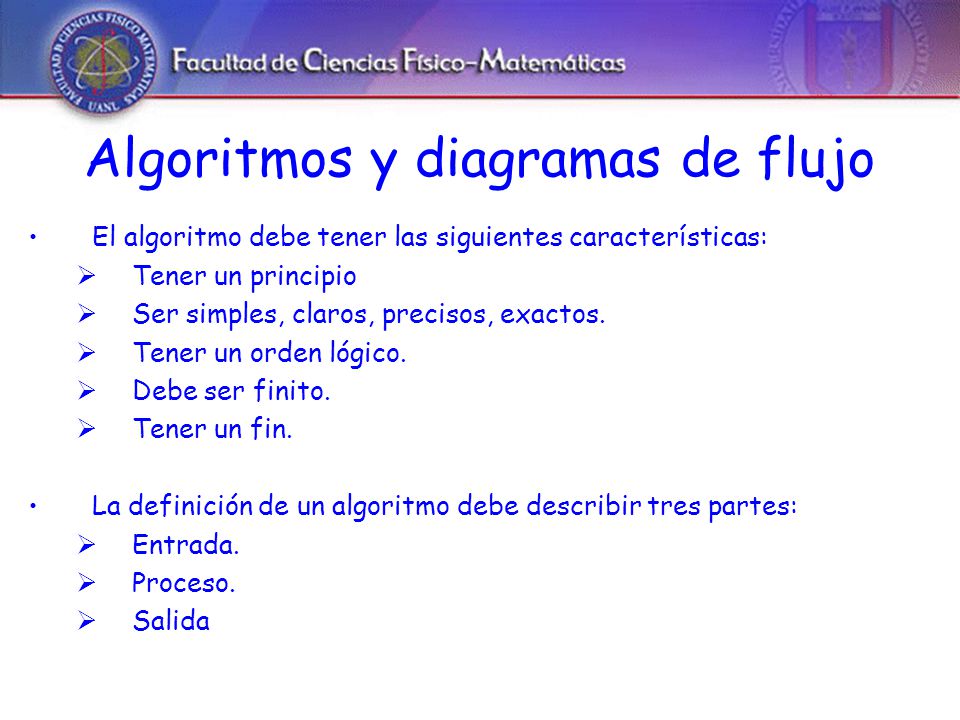 FACULTAD DE CIENCIAS FISICO MATEMATICAS UANL

Facultad de Ciencias Físico-Matemáticas

Algoritmos y diagramas de flujo

• El algoritmo debe tener las siguientes características:
➢ Tener un principio
➢ Ser simples, claros, precisos, exactos.
➢ Tener un orden lógico.
➢ Debe ser finito.
➢ Tener un fin.

• La definición de un algoritmo debe describir tres partes:
➢ Entrada.
➢ Proceso.
➢ Salida